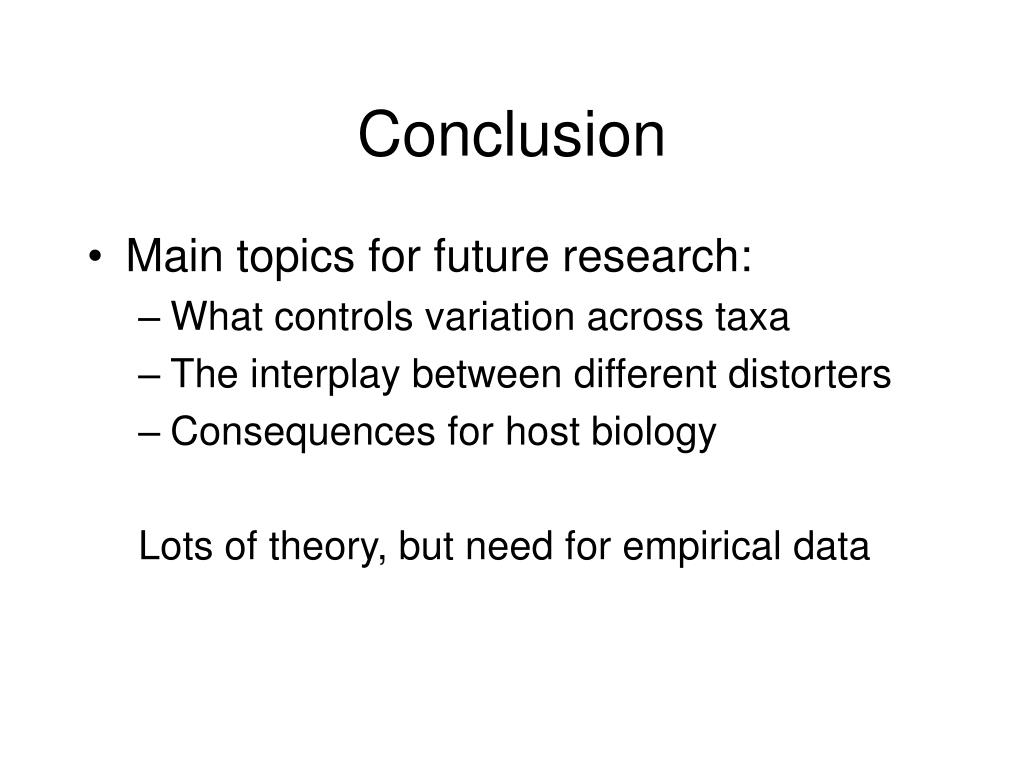 Conclusion

• Main topics for future research:
– What controls variation across taxa
– The interplay between different distorters
– Consequences for host biology

Lots of theory, but need for empirical data